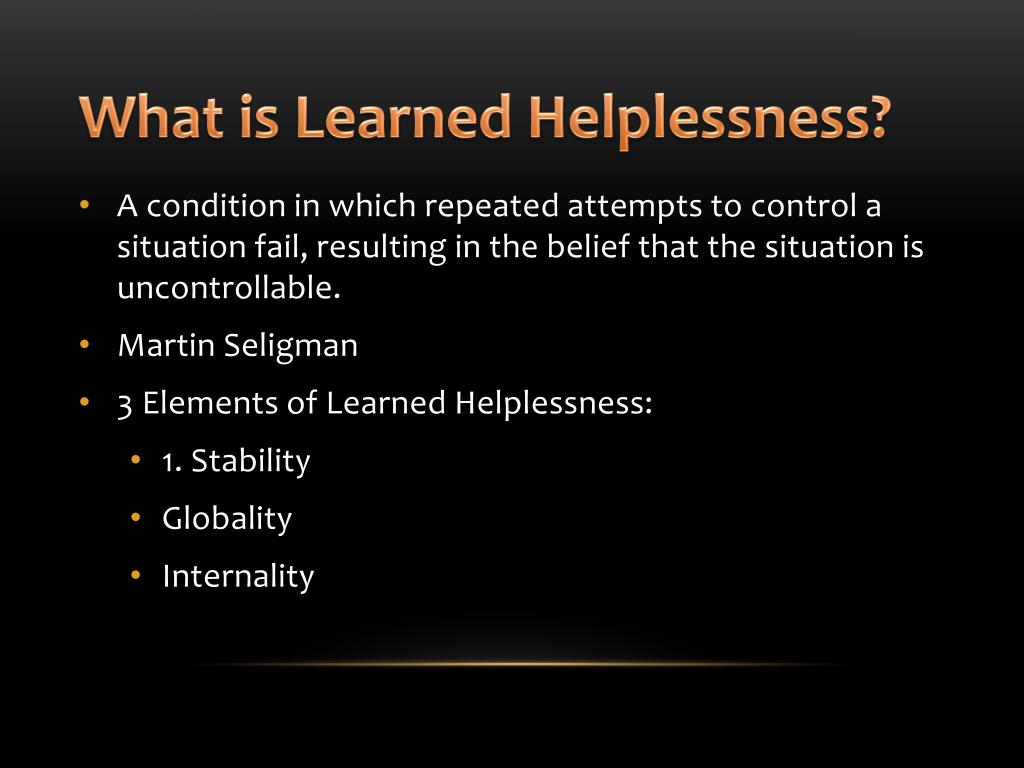 What is Learned Helplessness?

• A condition in which repeated attempts to control a situation fail, resulting in the belief that the situation is uncontrollable.

• Martin Seligman

• 3 Elements of Learned Helplessness:

• 1. Stability

• Globality

• Internality